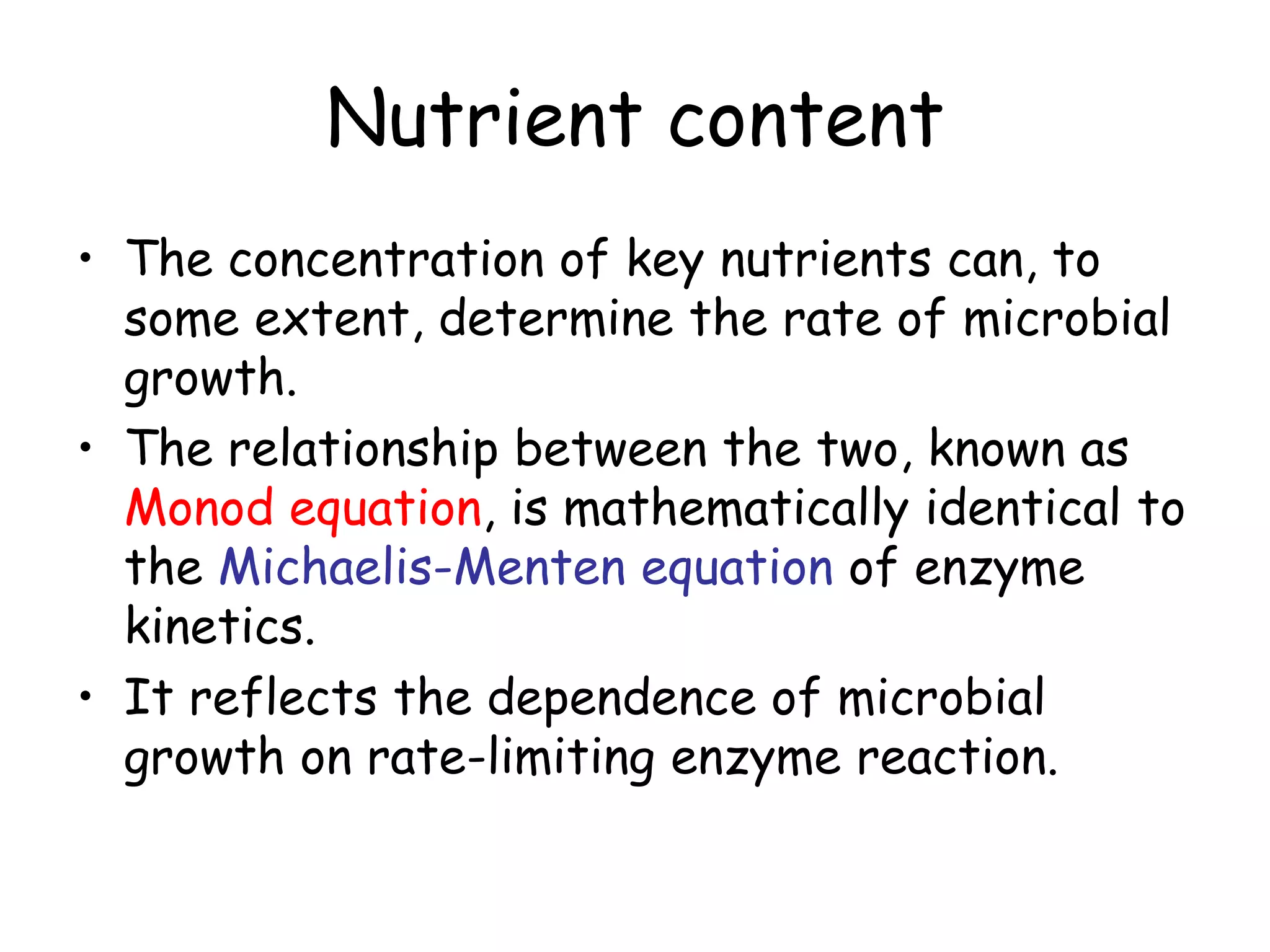 Nutrient content

• The concentration of key nutrients can, to some extent, determine the rate of microbial growth.
• The relationship between the two, known as Monod equation, is mathematically identical to the Michaelis-Menten equation of enzyme kinetics.
• It reflects the dependence of microbial growth on rate-limiting enzyme reaction.